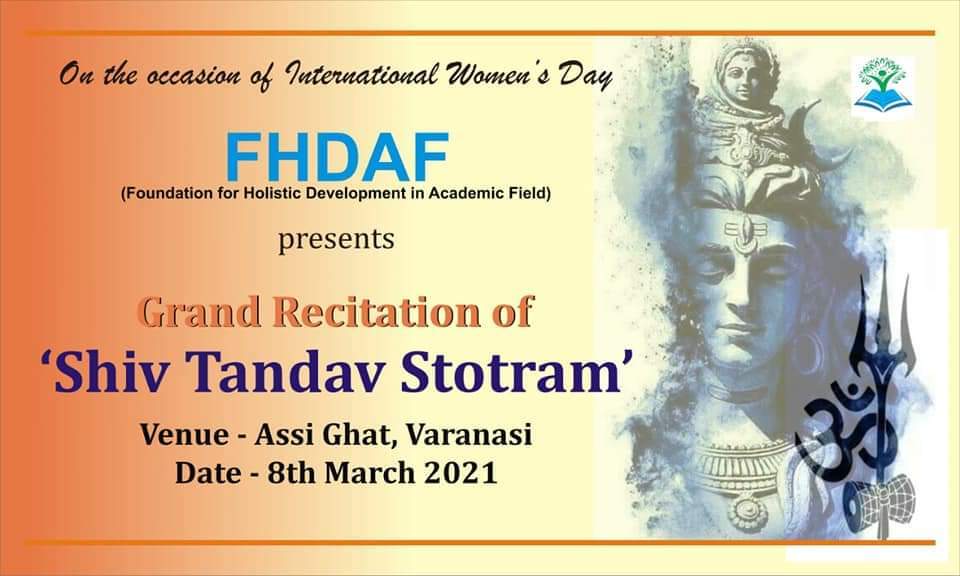 On the occasion of International Women's Day

FHDAF
(Foundation for Holistic Development in Academic Field)

presents

Grand Recitation of
'Shiv Tandav Stotram'

Venue - Assi Ghat, Varanasi
Date - 8th March 2021